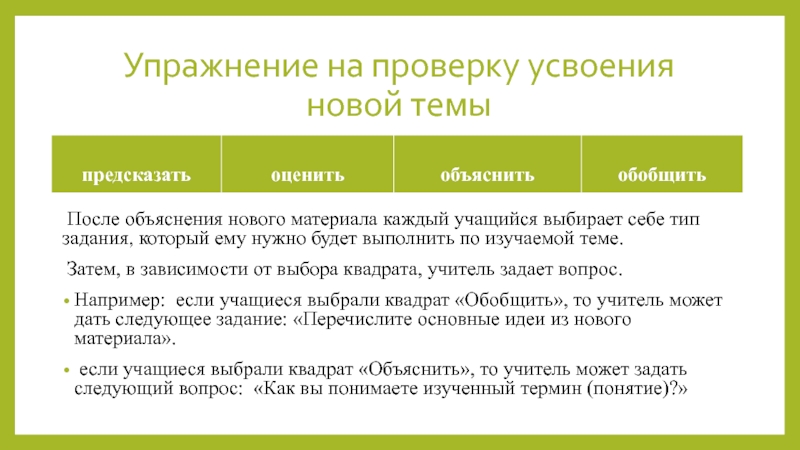 Упражнение на проверку усвоения новой темы

| предсказать | оценить | объяснить | обобщить |
|---|---|---|---|

После объяснения нового материала каждый учащийся выбирает себе тип задания, который ему нужно будет выполнить по изучаемой теме.

Затем, в зависимости от выбора квадрата, учитель задает вопрос.

• Например: если учащиеся выбрали квадрат «Обобщить», то учитель может дать следующее задание: «Перечислите основные идеи из нового материала».

• если учащиеся выбрали квадрат «Объяснить», то учитель может задать следующий вопрос: «Как вы понимаете изученный термин (понятие)?»